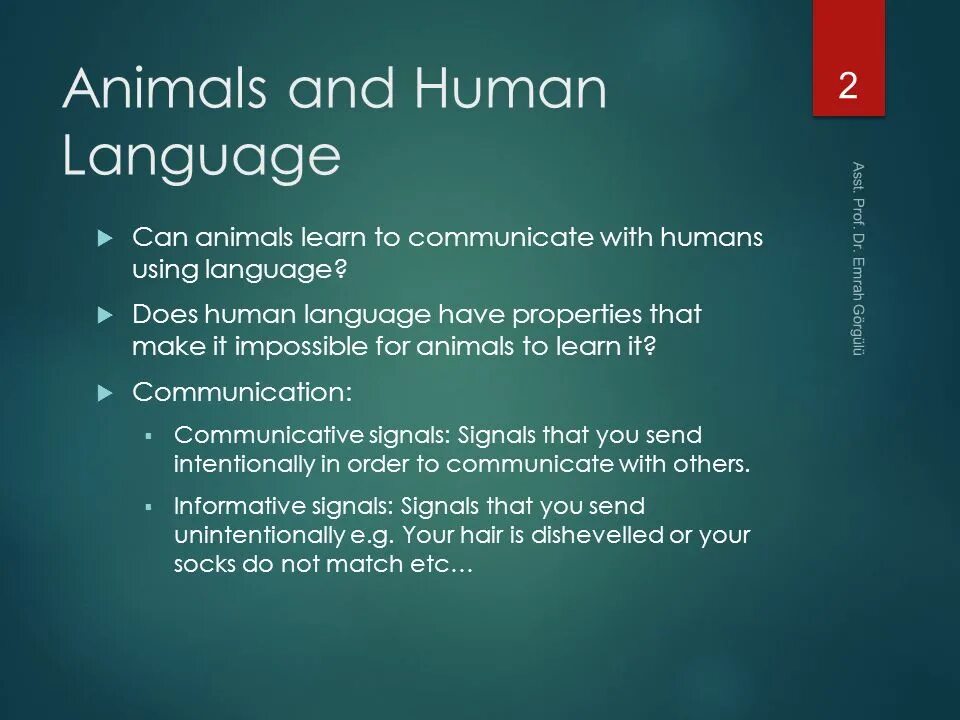 Animals and Human Language

2

Asst. Prof. Dr. Emrah Görgülü

Can animals learn to communicate with humans using language?

Does human language have properties that make it impossible for animals to learn it?

Communication:

Communicative signals: Signals that you send intentionally in order to communicate with others.

Informative signals: Signals that you send unintentionally e.g. Your hair is dishevelled or your socks do not match etc…